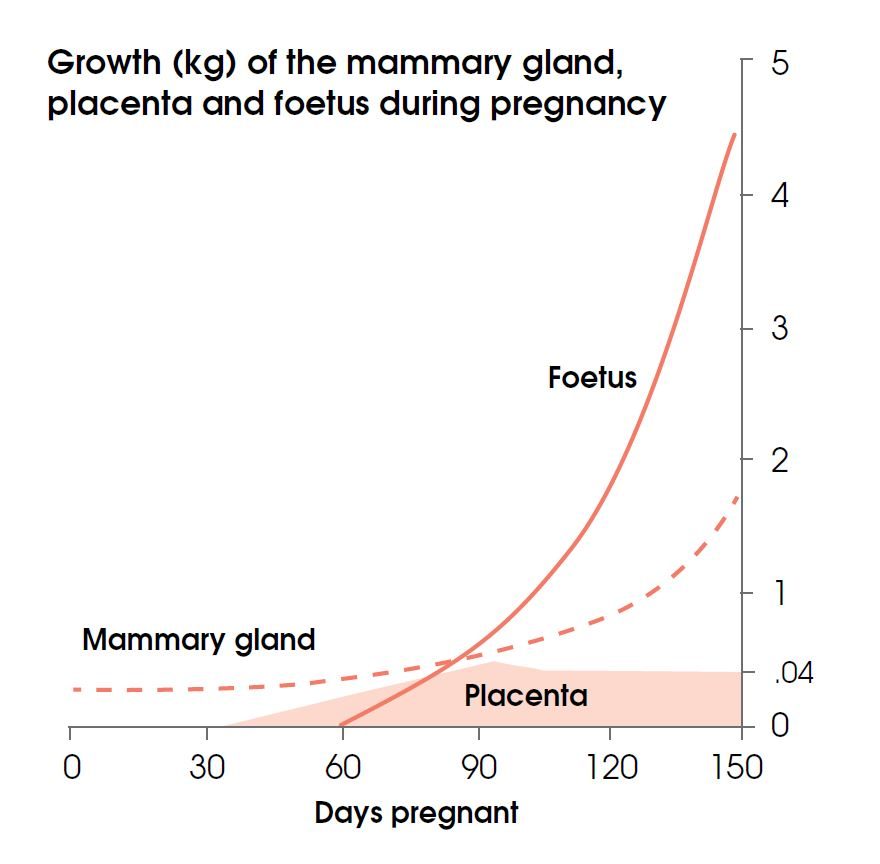 Growth (kg) of the mammary gland, placenta and foetus during pregnancy

5
4
3
2
1
.04
0

Foetus

Mammary gland

Placenta

0
30
60
90
120
150

Days pregnant